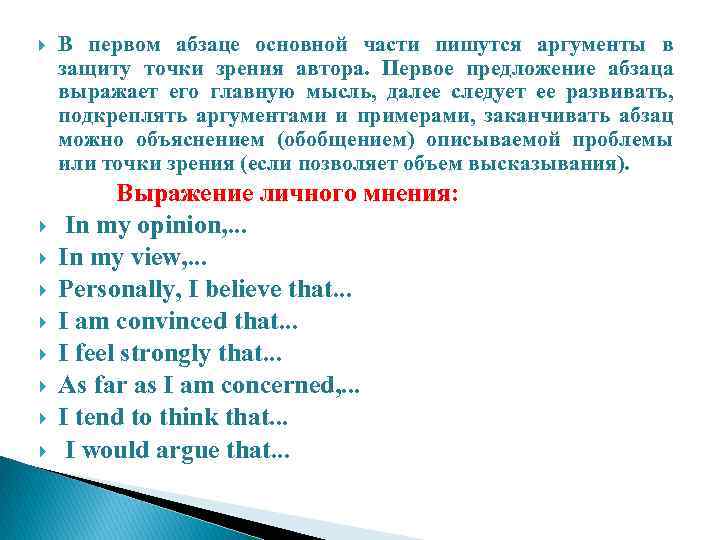 В первом абзаце основной части пишутся аргументы в защиту точки зрения автора. Первое предложение абзаца выражает его главную мысль, далее следует ее развивать, подкреплять аргументами и примерами, заканчивать абзац можно объяснением (обобщением) описываемой проблемы или точки зрения (если позволяет объем высказывания).

Выражение личного мнения:

In my opinion,...

In my view,...

Personally, I believe that...

I am convinced that...

I feel strongly that...

As far as I am concerned,...

I tend to think that...

I would argue that...